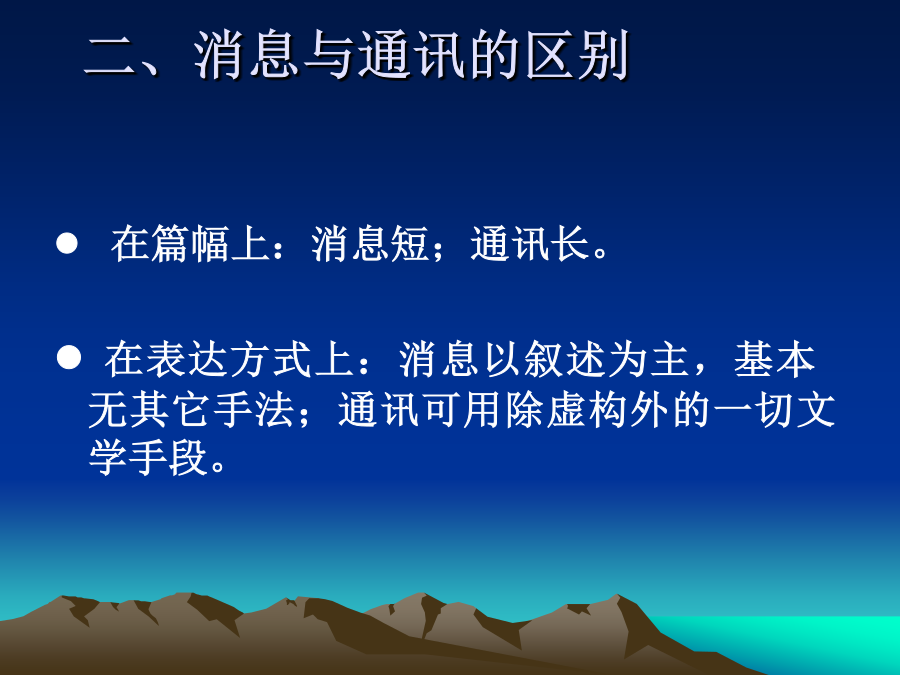 二、消息与通讯的区别

● 在篇幅上：消息短；通讯长。

● 在表达方式上：消息以叙述为主，基本无其它手法；通讯可用除虚构外的一切文学手段。